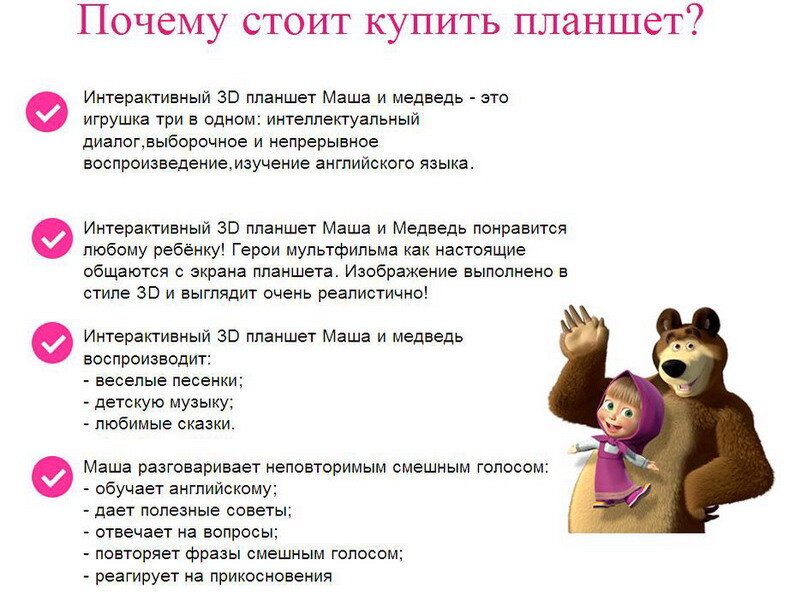 Почему стоит купить планшет?

Интерактивный 3D планшет Маша и медведь - это игрушка три в одном: интеллектуальный диалог,выборочное и непрерывное воспроизведение,изучение английского языка.

Интерактивный 3D планшет Маша и Медведь понравится любому ребёнку! Герои мультфильма как настоящие общаются с экрана планшета. Изображение выполнено в стиле 3D и выглядит очень реалистично!

Интерактивный 3D планшет Маша и медведь воспроизводит:
- веселые песенки;
- детскую музыку;
- любимые сказки.

Маша разговаривает неповторимым смешным голосом:
- обучает английскому;
- дает полезные советы;
- отвечает на вопросы;
- повторяет фразы смешным голосом;
- реагирует на прикосновения